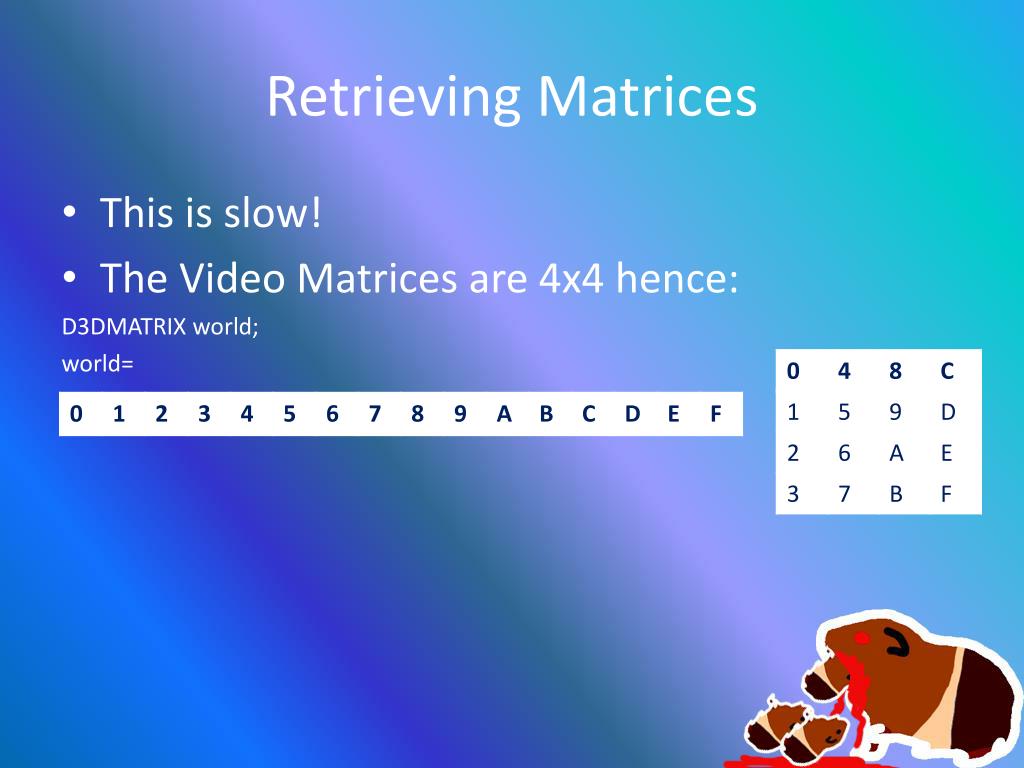 Retrieving Matrices

• This is slow!
• The Video Matrices are 4x4 hence:

D3DMATRIX world;
world=

| 0 | 1 | 2 | 3 | 4 | 5 | 6 | 7 | 8 | 9 | A | B | C | D | E | F |
|---|---|---|---|---|---|---|---|---|---|---|---|---|---|---|---|

| 0 | 4 | 8 | C |
|---|---|---|---|
| 1 | 5 | 9 | D |
| 2 | 6 | A | E |
| 3 | 7 | B | F |